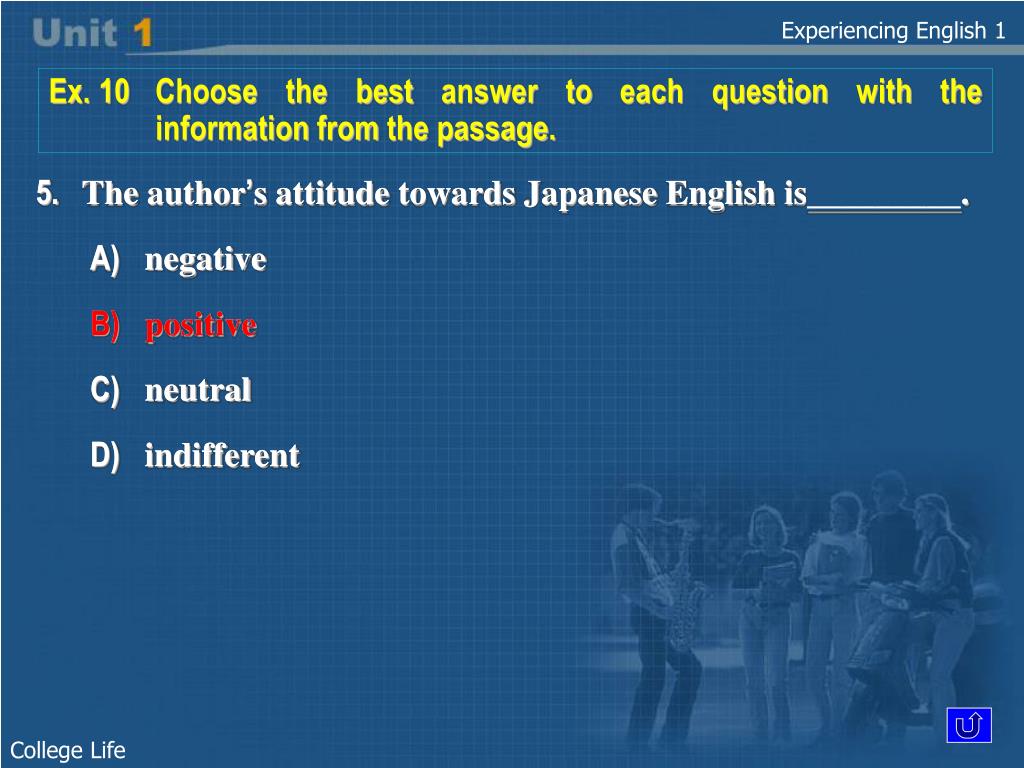 Unit 1

Experiencing English 1

Ex. 10 Choose the best answer to each question with the information from the passage.

5. The author's attitude towards Japanese English is_________.

A) negative

B) positive

C) neutral

D) indifferent

College Life